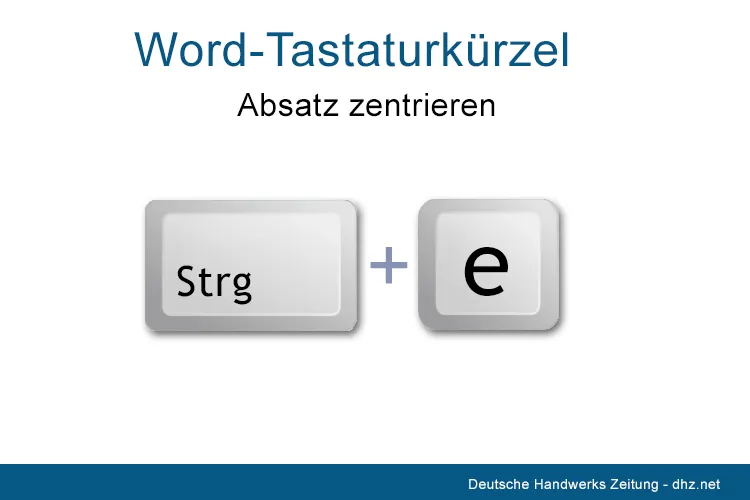 Word-Tastaturkürzel

Absatz zentrieren

Strg + e

Deutsche Handwerks Zeitung - dhz.net